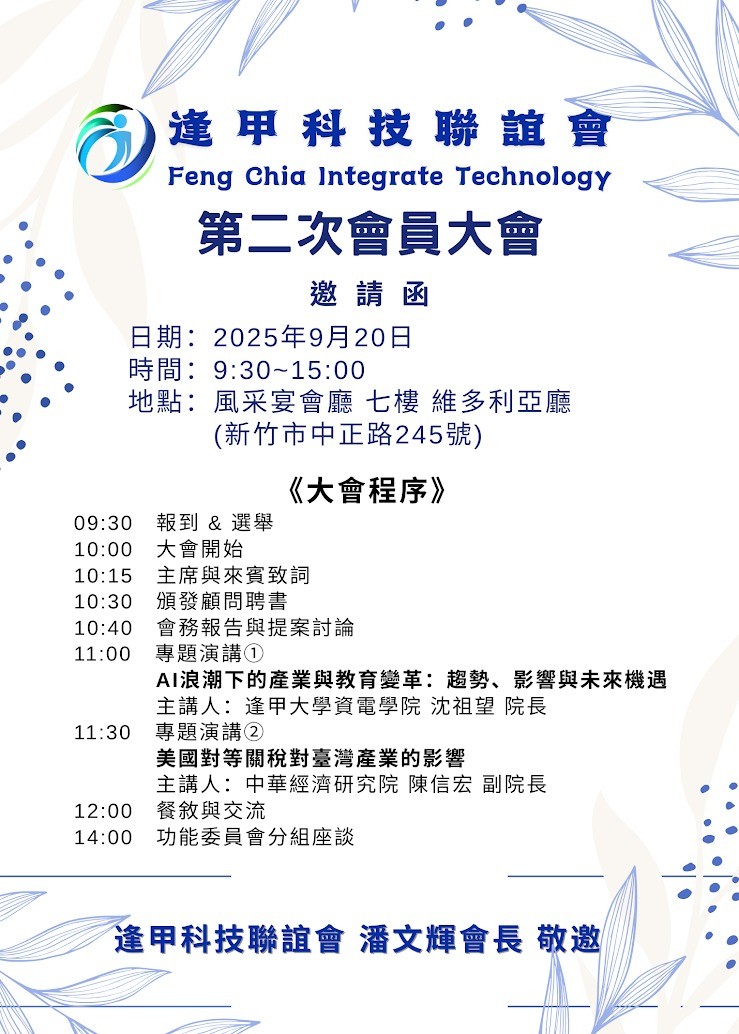 逢甲科技聯誼會
Feng Chia Integrate Technology

第二次會員大會

邀請函

日期：2025年9月20日
時間：9:30~15:00
地點：風采宴會廳 七樓 維多利亞廳
(新竹市中正路245號)

《大會程序》

09:30 報到 & 選舉
10:00 大會開始
10:15 主席與來賓致詞
10:30 頒發顧問聘書
10:40 會務報告與提案討論
11:00 專題演講①
AI浪潮下的產業與教育變革：趨勢、影響與未來機遇
主講人：逢甲大學資電學院 沈祖望 院長
11:30 專題演講②
美國對等關稅對臺灣產業的影響
主講人：中華經濟研究院 陳信宏 副院長
12:00 餐敘與交流
14:00 功能委員會分組座談

逢甲科技聯誼會 潘文輝會長 敬邀